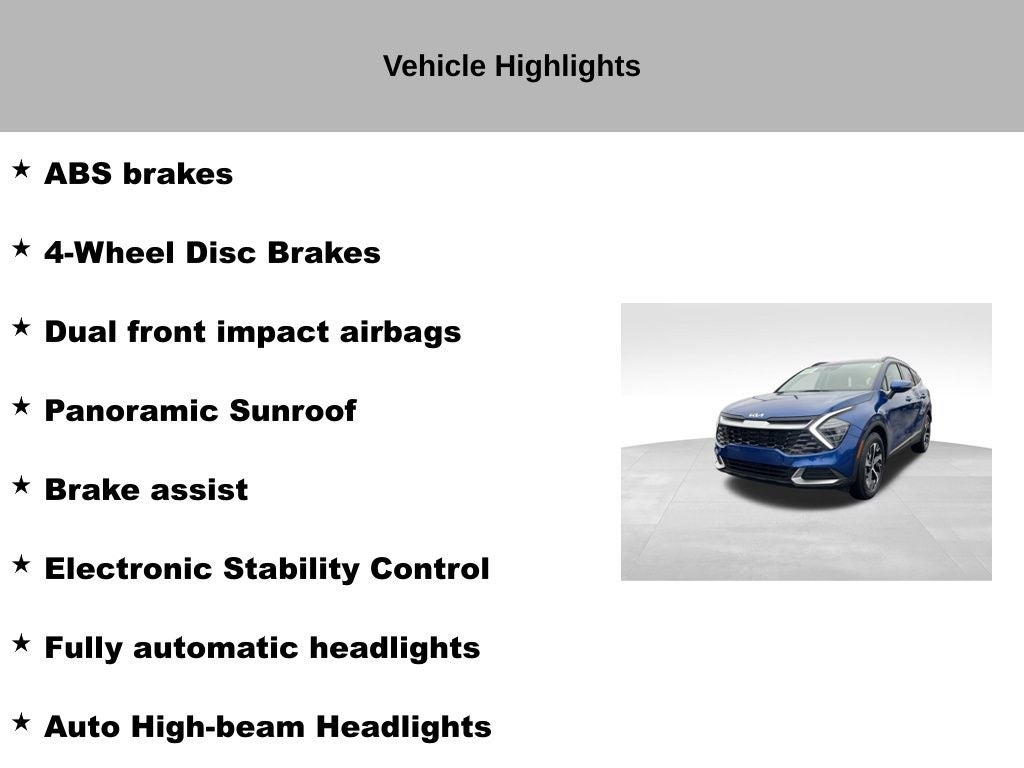 Vehicle Highlights

★ ABS brakes

★ 4-Wheel Disc Brakes

★ Dual front impact airbags

★ Panoramic Sunroof

★ Brake assist

★ Electronic Stability Control

★ Fully automatic headlights

★ Auto High-beam Headlights